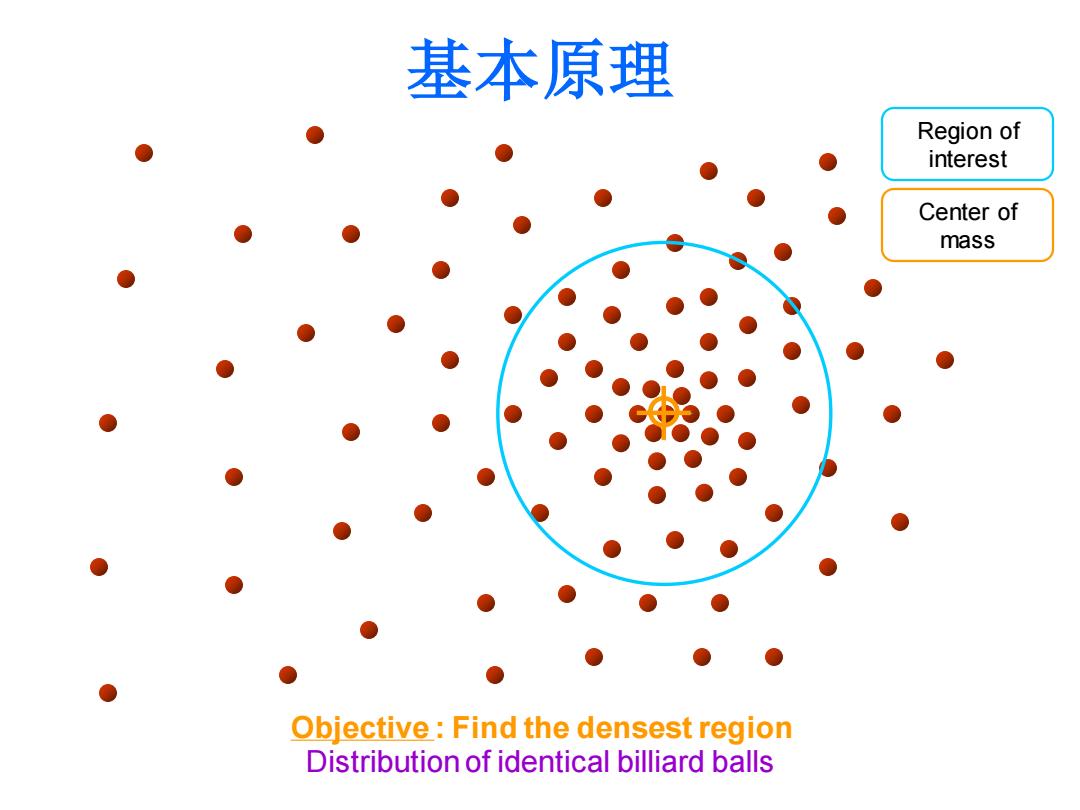 基本原理

Region of interest

Center of mass

Objective : Find the densest region
Distribution of identical billiard balls